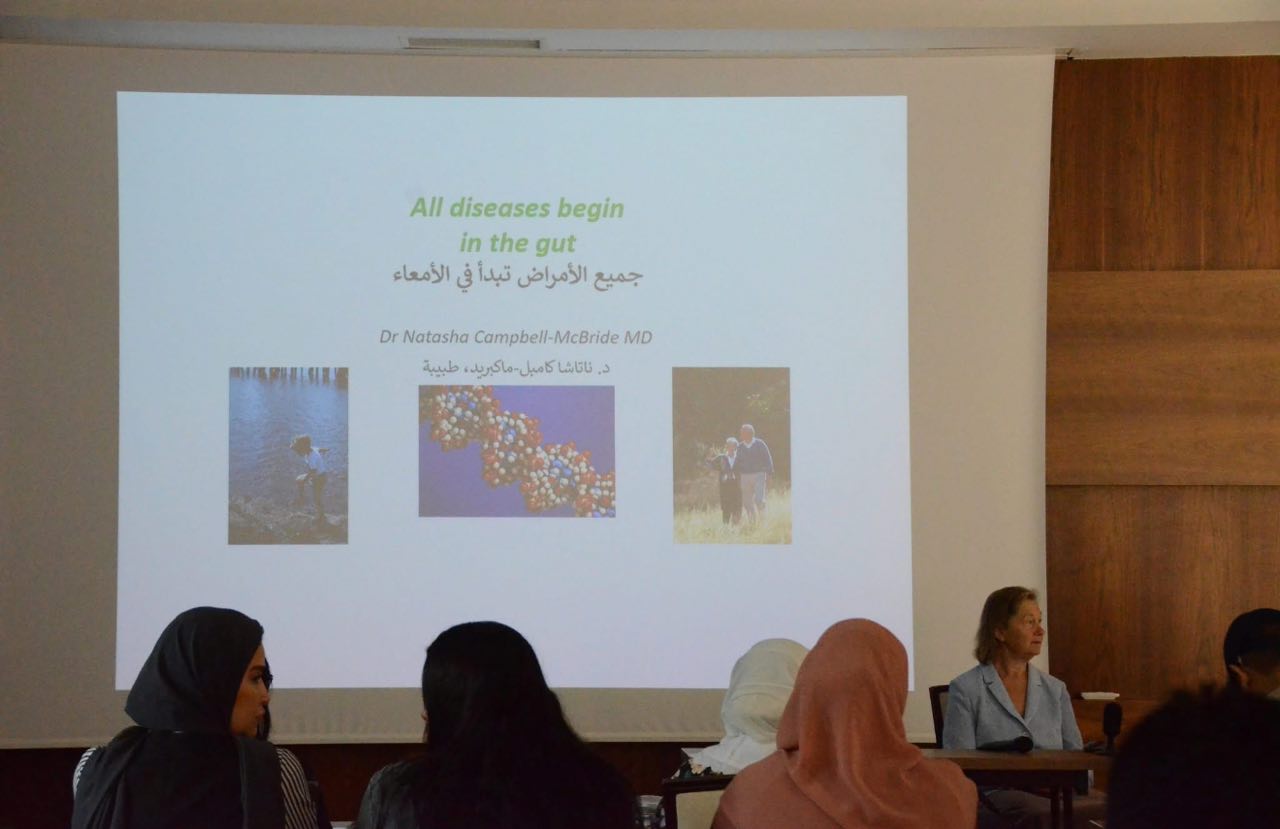 All diseases begin in the gut
جميع الأمراض تبدأ في الأمعاء

Dr Natasha Campbell-McBride MD
د. ناتاشا كامبل-ماكبريد، طبيبة